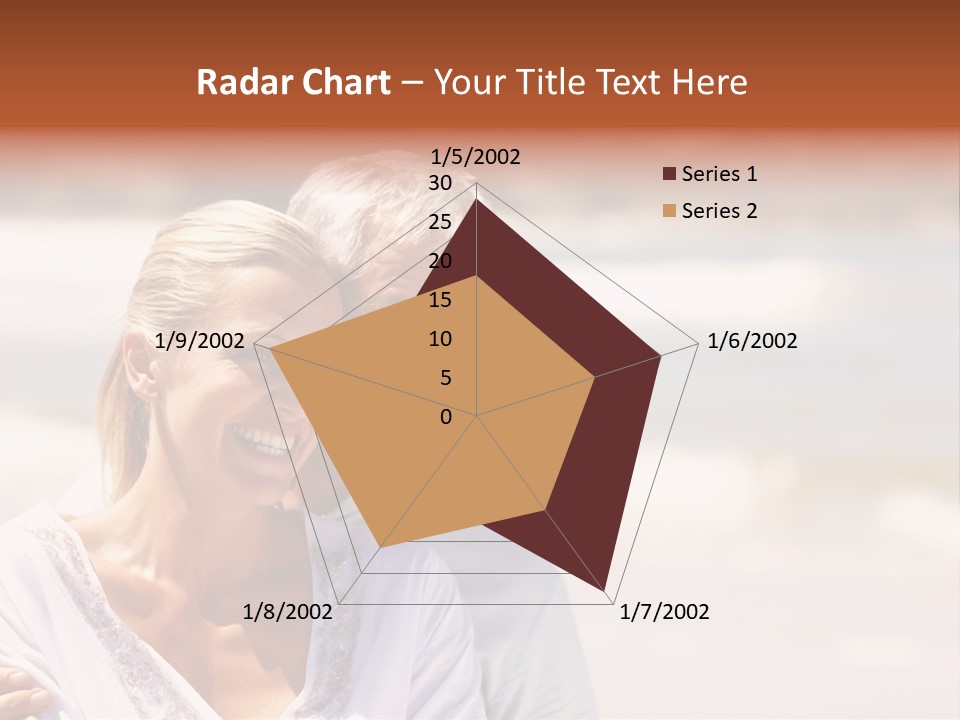 Radar Chart – Your Title Text Here

1/5/2002
30
25
20
15
10
5
0
1/6/2002
1/7/2002
1/8/2002
1/9/2002

Series 1
Series 2